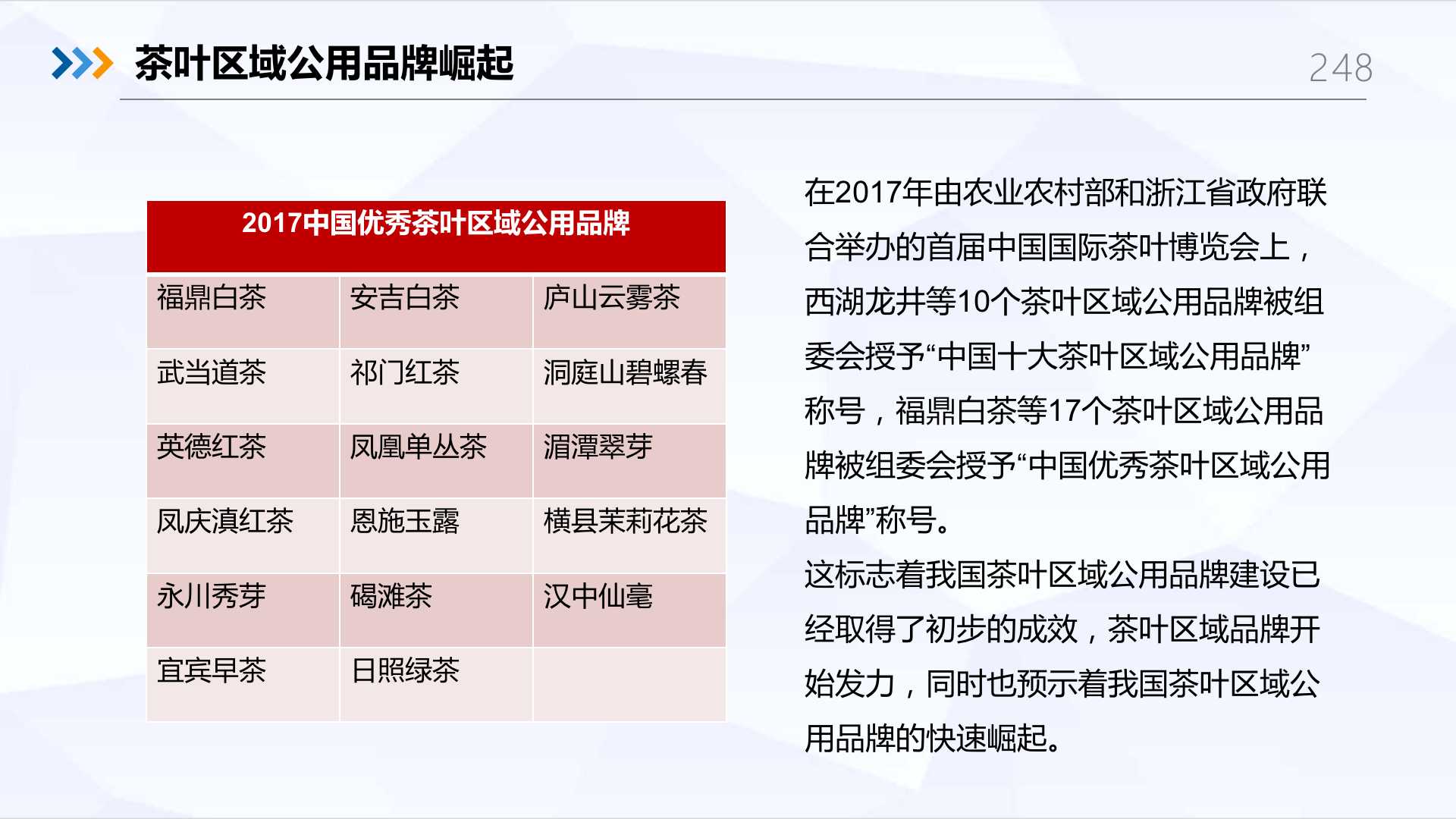 茶叶区域公用品牌崛起

248

| 2017中国优秀茶叶区域公用品牌 | | |
|---|---|---|
| 福鼎白茶 | 安吉白茶 | 庐山云雾茶 |
| 武当道茶 | 祁门红茶 | 洞庭山碧螺春 |
| 英德红茶 | 凤凰单丛茶 | 湄潭翠芽 |
| 凤庆滇红茶 | 恩施玉露 | 横县茉莉花茶 |
| 永川秀芽 | 碣滩茶 | 汉中仙毫 |
| 宜宾早茶 | 日照绿茶 | |

在2017年由农业农村部和浙江省政府联合举办的首届中国国际茶叶博览会上，西湖龙井等10个茶叶区域公用品牌被组委会授予“中国十大茶叶区域公用品牌”称号，福鼎白茶等17个茶叶区域公用品牌被组委会授予“中国优秀茶叶区域公用品牌”称号。

这标志着我国茶叶区域公用品牌建设已经取得了初步的成效，茶叶区域品牌开始发力，同时也预示着我国茶叶区域公用品牌的快速崛起。